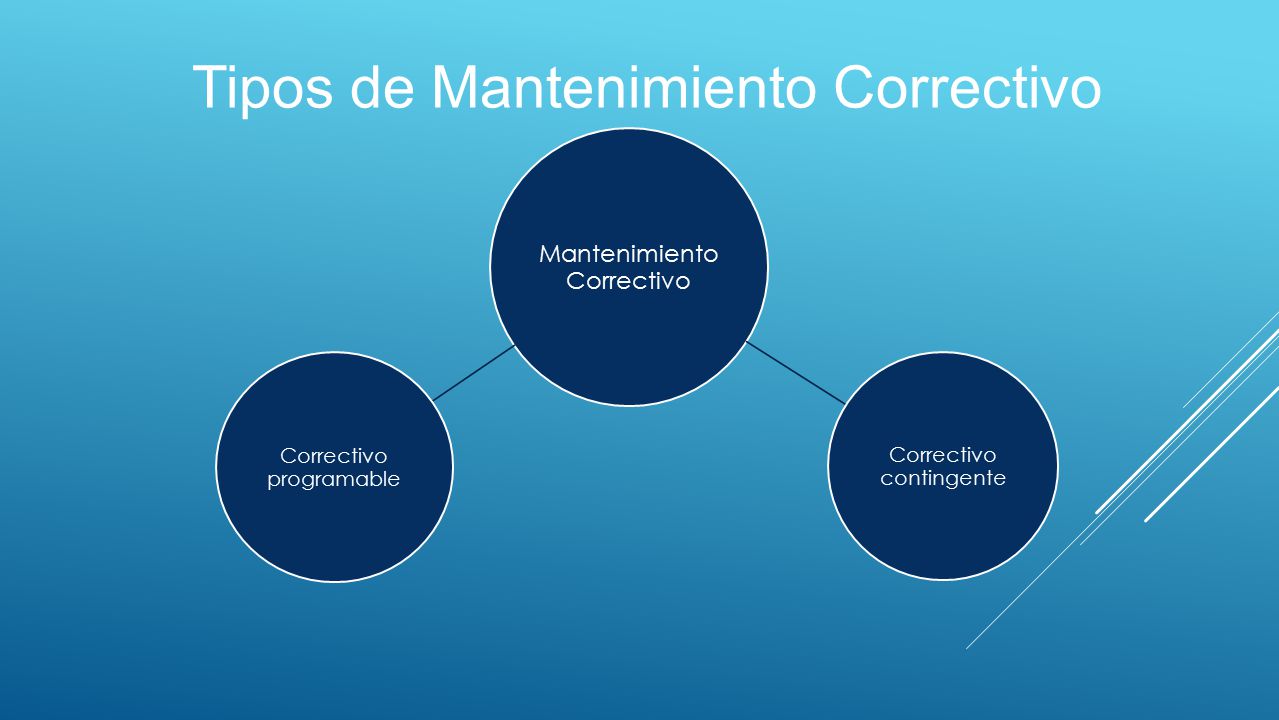 Tipos de Mantenimiento Correctivo

Mantenimiento Correctivo

Correctivo programable

Correctivo contingente